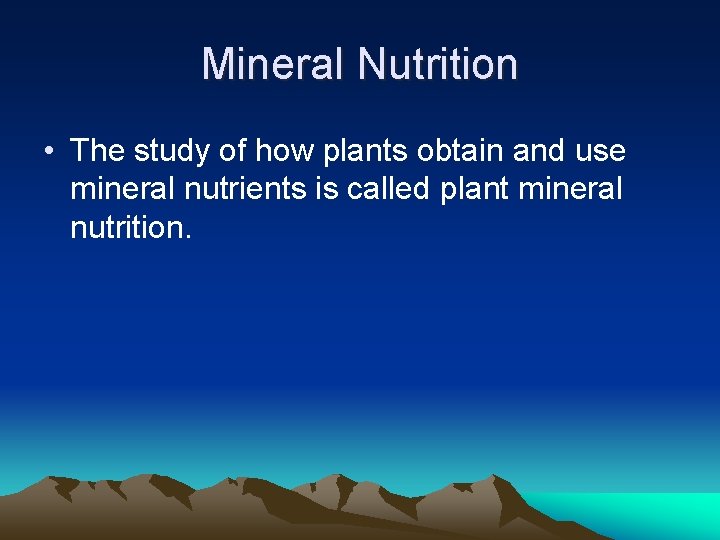 Mineral Nutrition

• The study of how plants obtain and use mineral nutrients is called plant mineral nutrition.